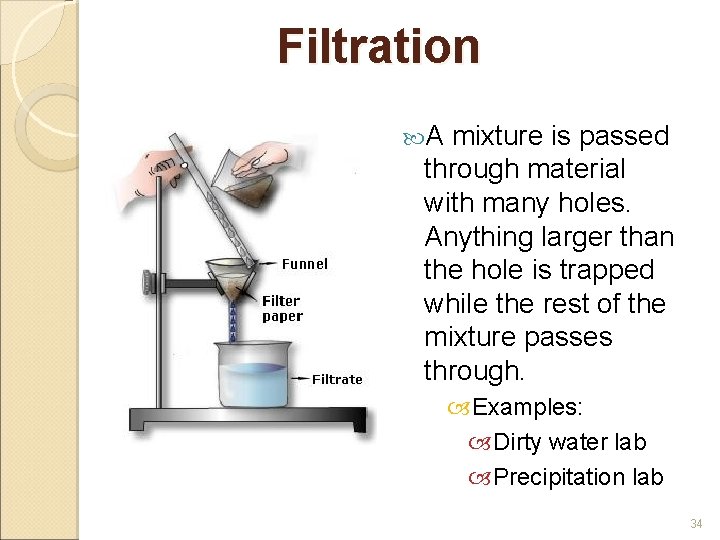 Filtration

Funnel

Filter paper

Filtrate

A mixture is passed through material with many holes. Anything larger than the hole is trapped while the rest of the mixture passes through.

Examples:

Dirty water lab

Precipitation lab

34